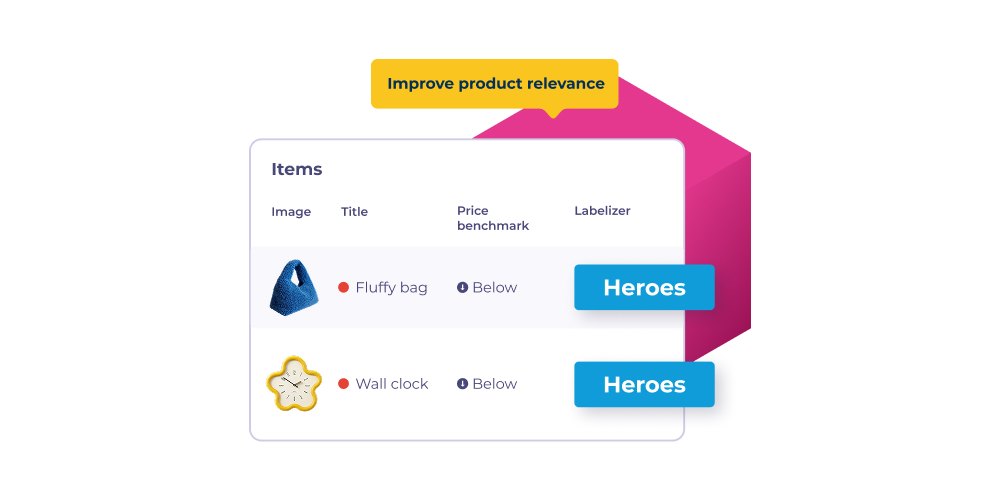 Improve product relevance

Items

| Image | Title | Price benchmark | Labelizer |
|---|---|---|---|
| | Fluffy bag | Below | Heroes |
| | Wall clock | Below | Heroes |